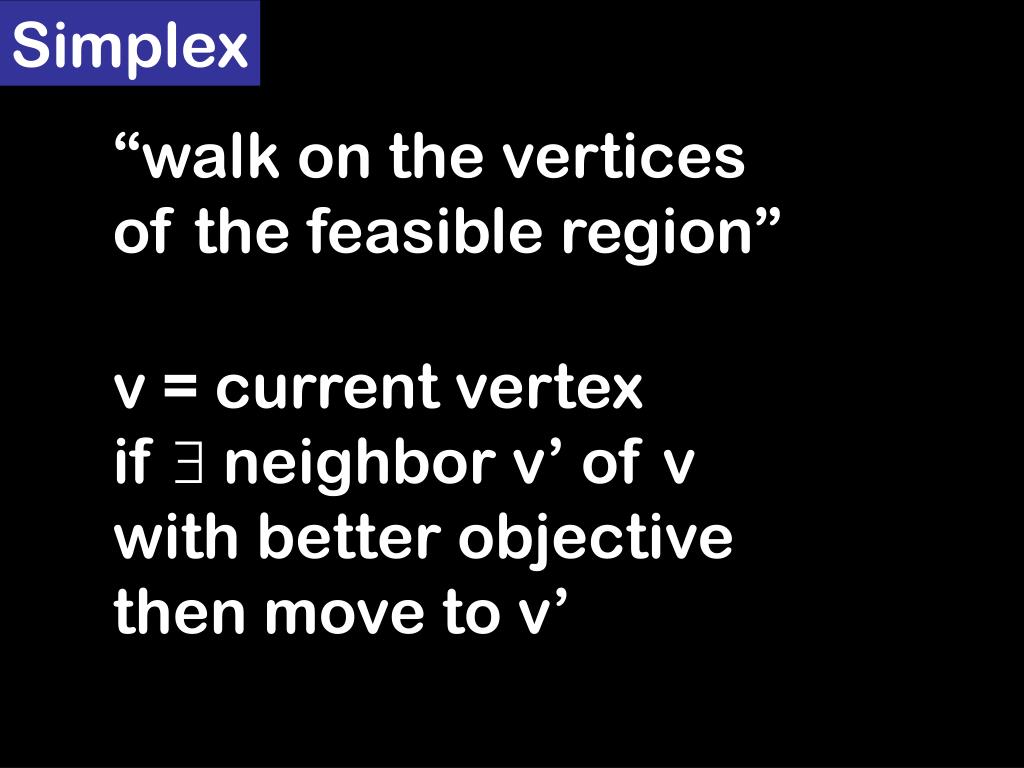 Simplex

“walk on the vertices of the feasible region”

v = current vertex
if $\exists$ neighbor v’ of v
with better objective
then move to v’